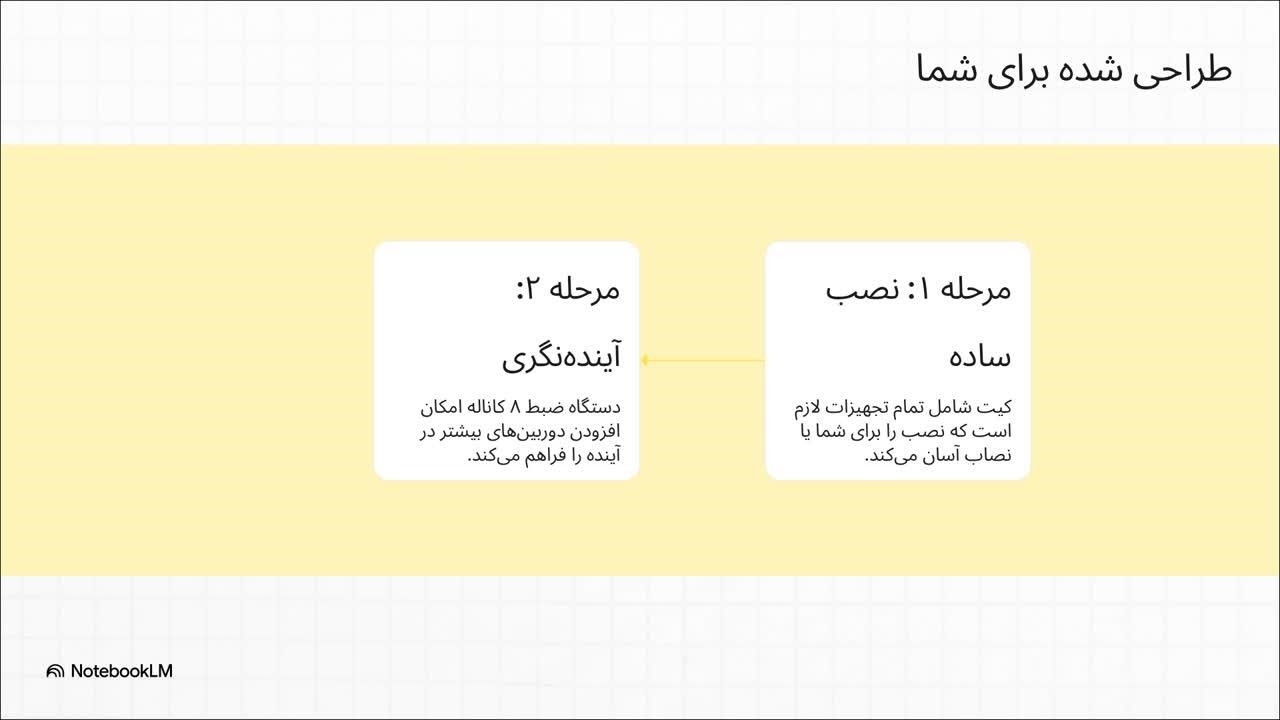 طراحی شده برای شما

مرحله ۱: نصب ساده

کیت شامل تمام تجهیزات لازم است که نصب را برای شما یا نصاب آسان می‌کند.

مرحله ۲: آینده‌نگری

دستگاه ضبط ۸ کاناله امکان افزودن دوربین‌های بیشتر در آینده را فراهم می‌کند.

NotebookLM